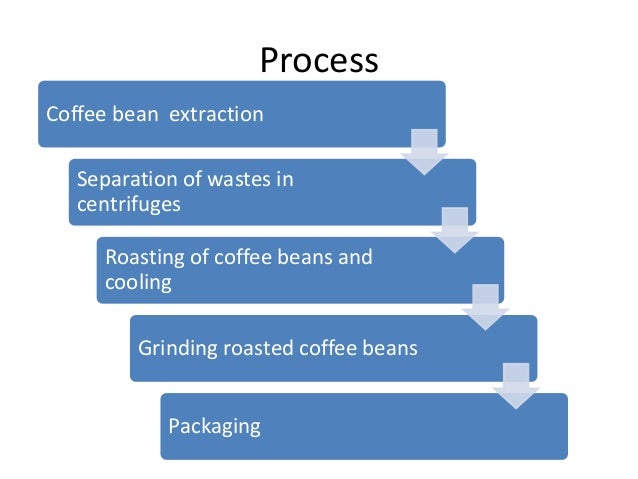 Process

Coffee bean  extraction

Separation of wastes in centrifuges

Roasting of coffee beans and cooling

Grinding roasted coffee beans

Packaging